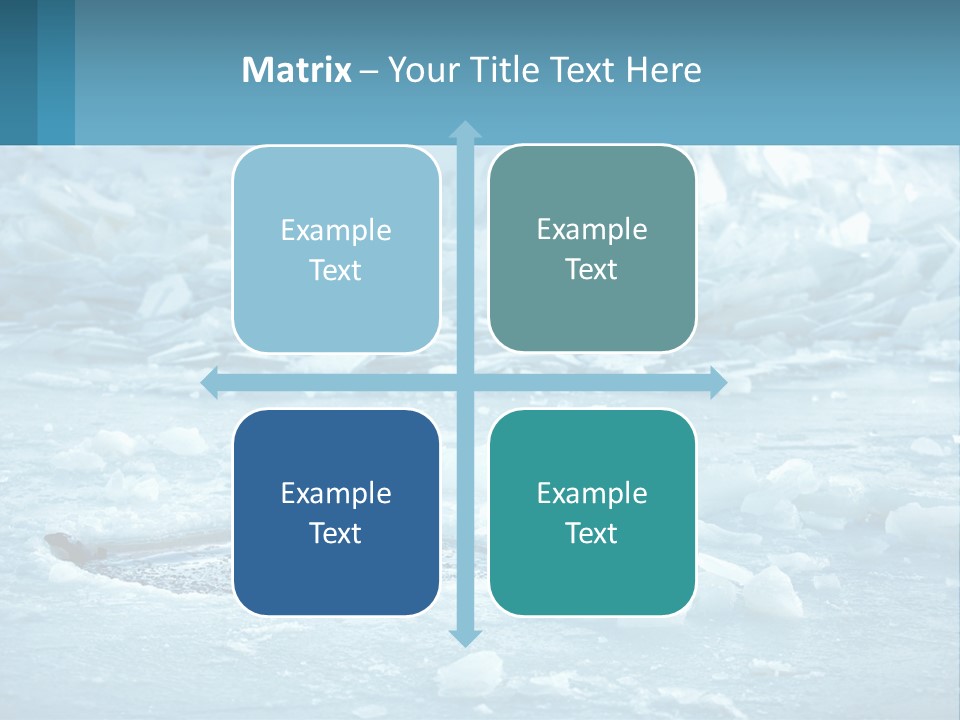 Matrix – Your Title Text Here

Example Text

Example Text

Example Text

Example Text